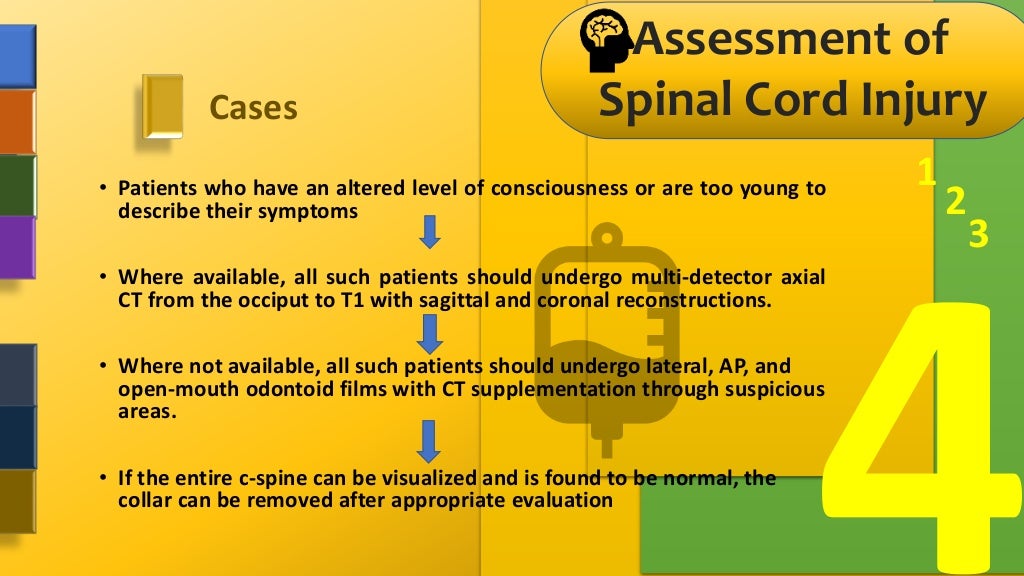 Assessment of Spinal Cord Injury

Cases

1
2
3
4

• Patients who have an altered level of consciousness or are too young to describe their symptoms

• Where available, all such patients should undergo multi-detector axial CT from the occiput to T1 with sagittal and coronal reconstructions.

• Where not available, all such patients should undergo lateral, AP, and open-mouth odontoid films with CT supplementation through suspicious areas.

• If the entire c-spine can be visualized and is found to be normal, the collar can be removed after appropriate evaluation